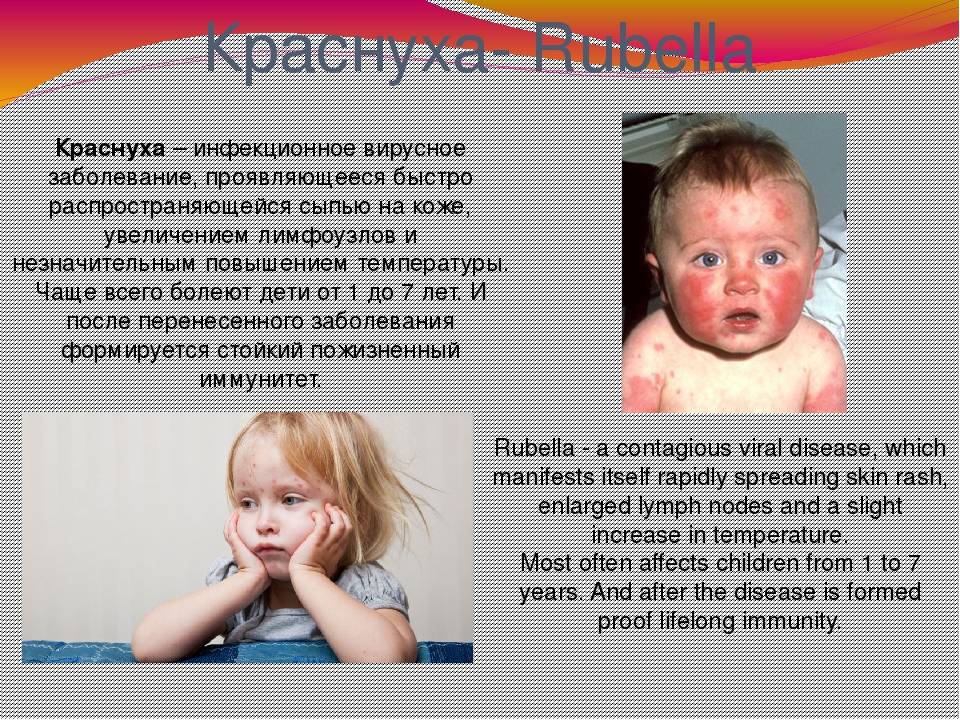 Краснуха- Rubella

Краснуха – инфекционное вирусное заболевание, проявляющееся быстро распространяющейся сыпью на коже, увеличением лимфоузлов и незначительным повышением температуры. Чаще всего болеют дети от 1 до 7 лет. И после перенесенного заболевания формируется стойкий пожизненный иммунитет.

Rubella - a contagious viral disease, which manifests itself rapidly spreading skin rash, enlarged lymph nodes and a slight increase in temperature.
Most often affects children from 1 to 7 years. And after the disease is formed proof lifelong immunity.